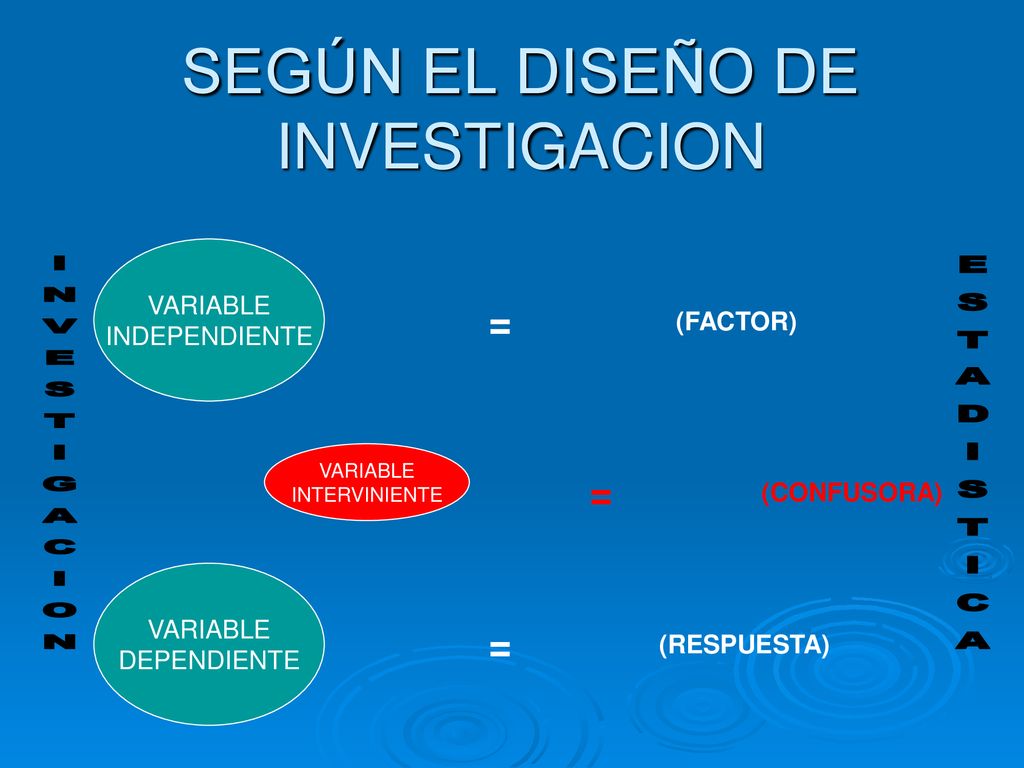 SEGÚN EL DISEÑO DE INVESTIGACION

INVESTIGACION

VARIABLE INDEPENDIENTE = (FACTOR)

VARIABLE INTERVINIENTE = (CONFUSORA)

VARIABLE DEPENDIENTE = (RESPUESTA)

ESTADISTICA